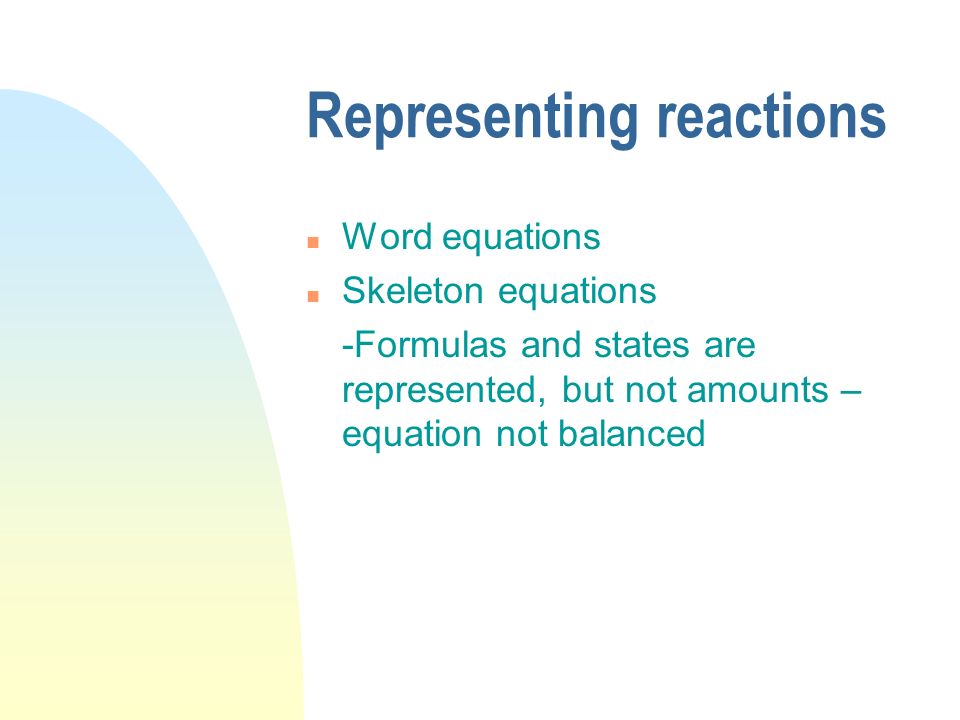 Representing reactions

- Word equations
- Skeleton equations

-Formulas and states are represented, but not amounts – equation not balanced